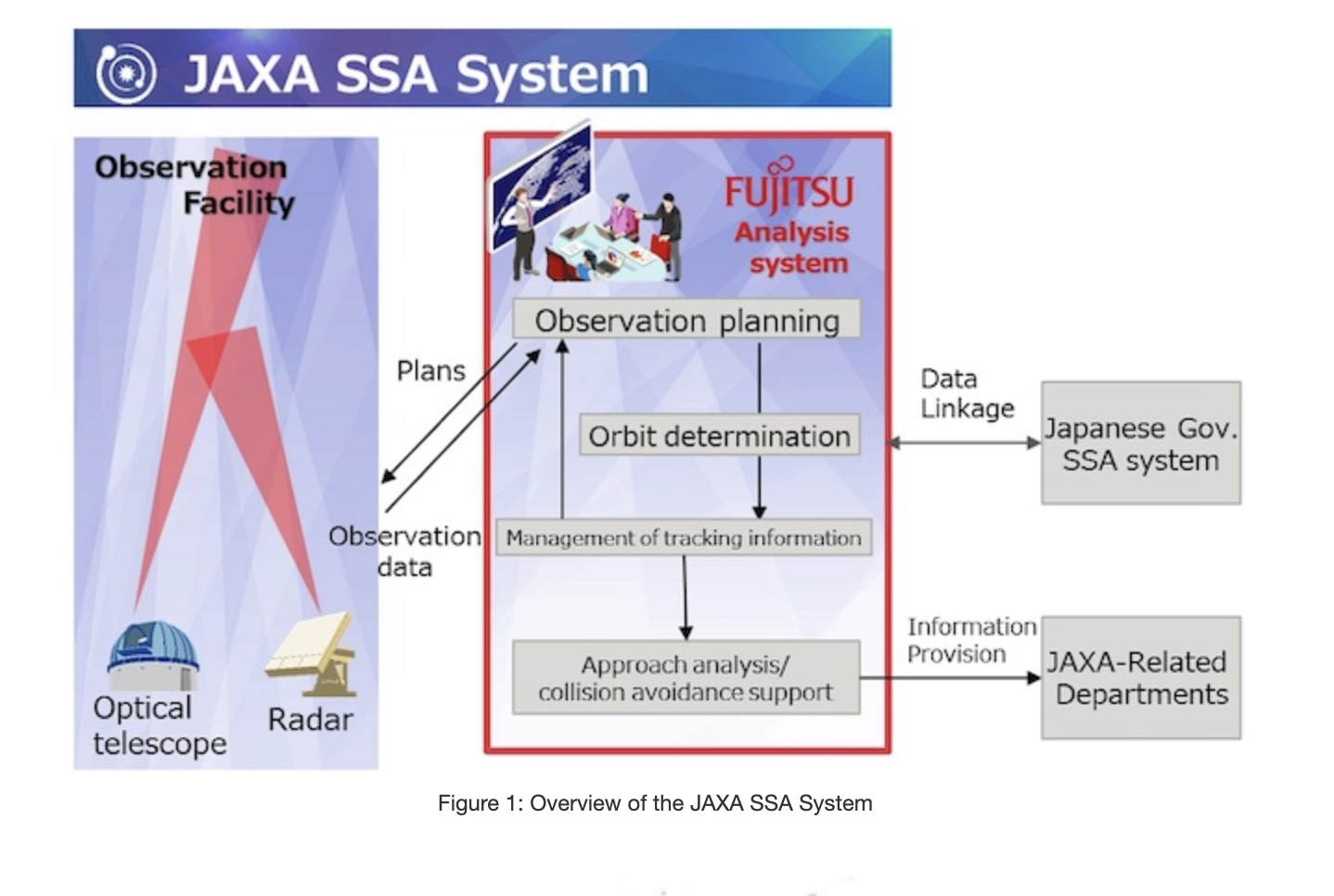 JAXA SSA System

Observation Facility

Optical telescope

Radar

Plans

Observation data

FUJITSU Analysis system

Observation planning

Orbit determination

Management of tracking information

Approach analysis/ collision avoidance support

Data Linkage

Japanese Gov. SSA system

Information Provision

JAXA-Related Departments

Figure 1: Overview of the JAXA SSA System